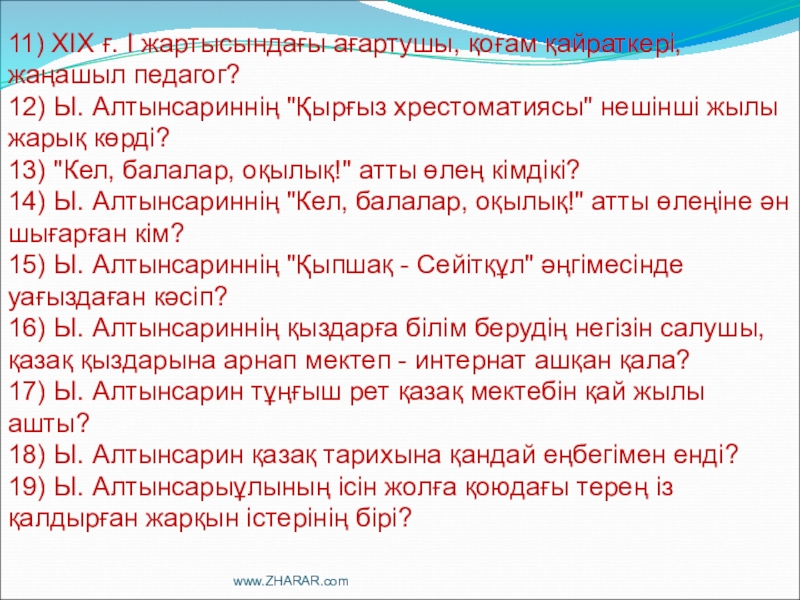 11) XIX ғ. I жартысындағы ағартушы, қоғам қайраткері, жаңашыл педагог?
12) Ы. Алтынсариннің "Қырғыз хрестоматиясы" нешінші жылы жарық көрді?
13) "Кел, балалар, оқылық!" атты өлең кімдікі?
14) Ы. Алтынсариннің "Кел, балалар, оқылық!" атты өлеңіне ән шығарған кім?
15) Ы. Алтынсариннің "Қыпшақ - Сейітқұл" әңгімесінде уағыздаған кәсіп?
16) Ы. Алтынсариннің қыздарға білім берудің негізін салушы, қазақ қыздарына арнап мектеп - интернат ашқан қала?
17) Ы. Алтынсарин тұңғыш рет қазақ мектебін қай жылы ашты?
18) Ы. Алтынсарин қазақ тарихына қандай еңбегімен енді?
19) Ы. Алтынсарыұлының ісін жолға қоюдағы терең із қалдырған жарқын істерінің бірі?

www.ZHARAR.com